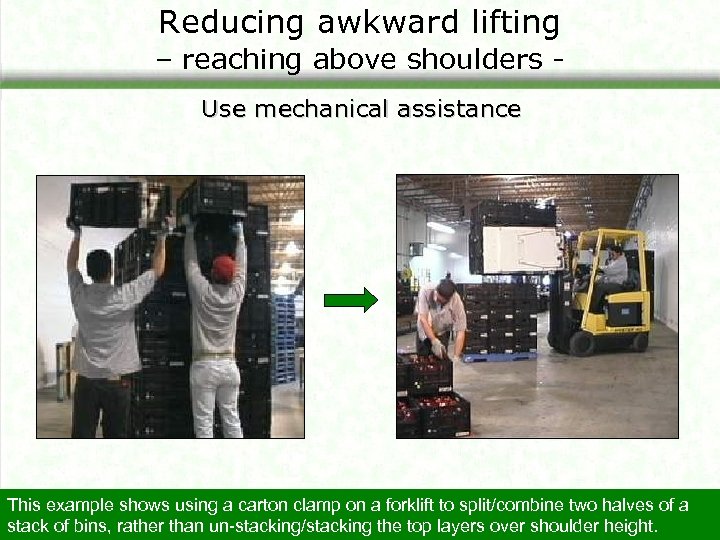 Reducing awkward lifting
– reaching above shoulders -

Use mechanical assistance

This example shows using a carton clamp on a forklift to split/combine two halves of a stack of bins, rather than un-stacking/stacking the top layers over shoulder height.